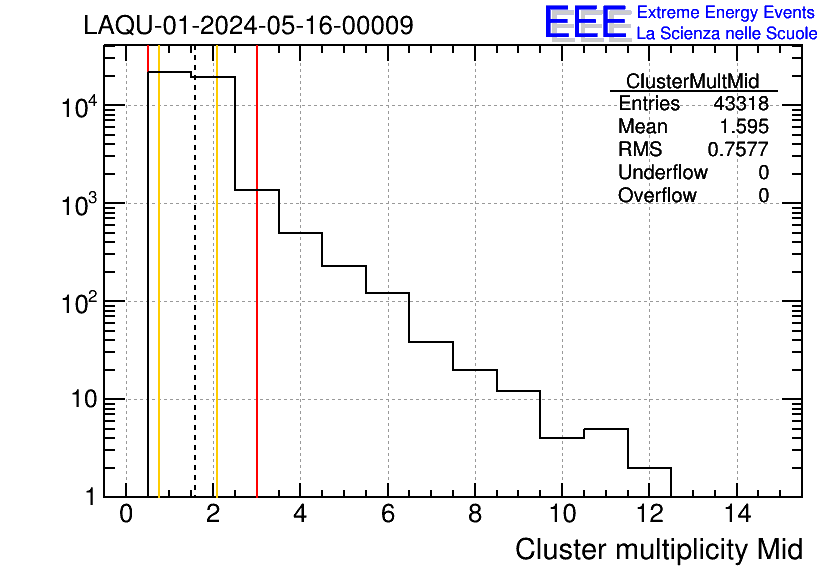 LAQU-01-2024-05-16-00009

EEE Extreme Energy Events
La Scienza nelle Scuole

| ClusterMultMid | |
|---|---|
| Entries | 43318 |
| Mean | 1.595 |
| RMS | 0.7577 |
| Underflow | 0 |
| Overflow | 0 |

$10^4$
$10^3$
$10^2$
10
1

0 2 4 6 8 10 12 14

Cluster multiplicity Mid